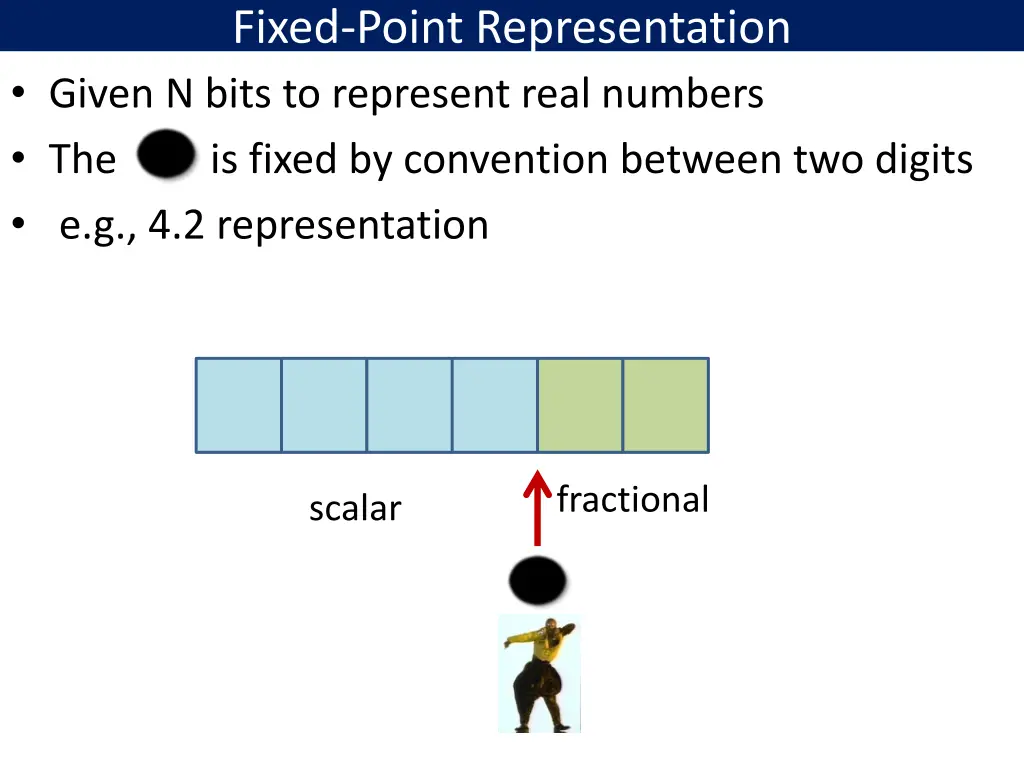 Fixed-Point Representation

• Given N bits to represent real numbers
• The is fixed by convention between two digits
• e.g., 4.2 representation

scalar

fractional